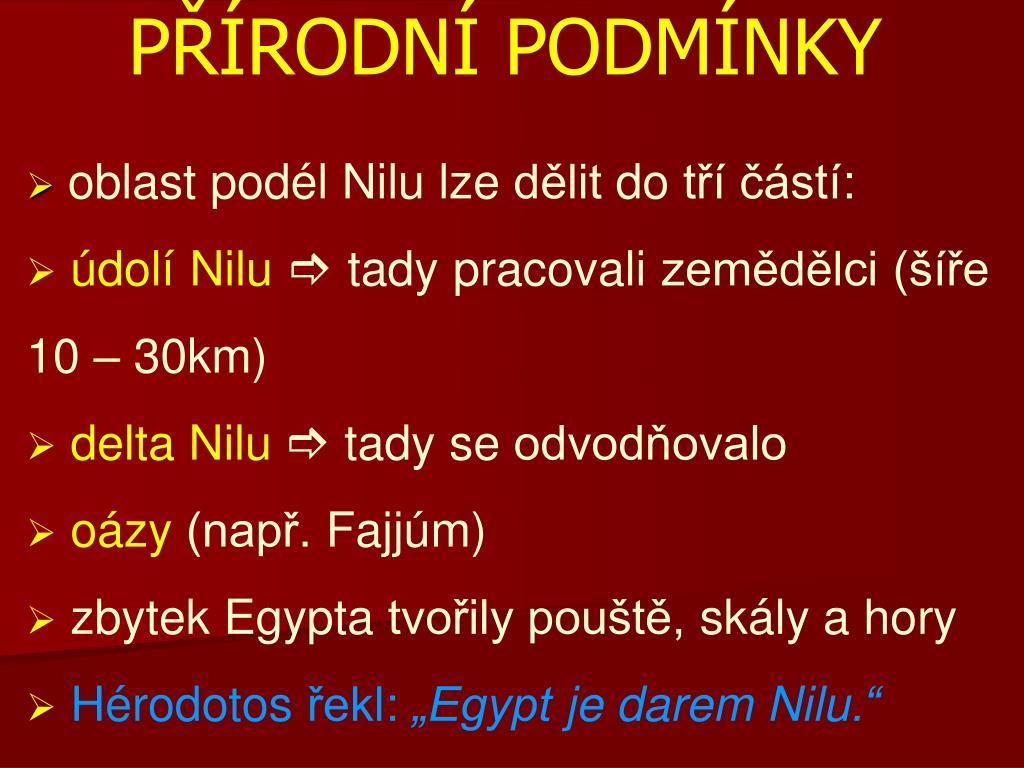 PŘÍRODNÍ PODMÍNKY

➢ oblast podél Nilu lze dělit do tří částí:

➢ údolí Nilu ⇨ tady pracovali zemědělci (šíře 10 – 30km)

➢ delta Nilu ⇨ tady se odvodňovalo

➢ oázy (např. Fajjúm)

➢ zbytek Egypta tvořily pouště, skály a hory

➢ Hérodotos řekl: „Egypt je darem Nilu.“